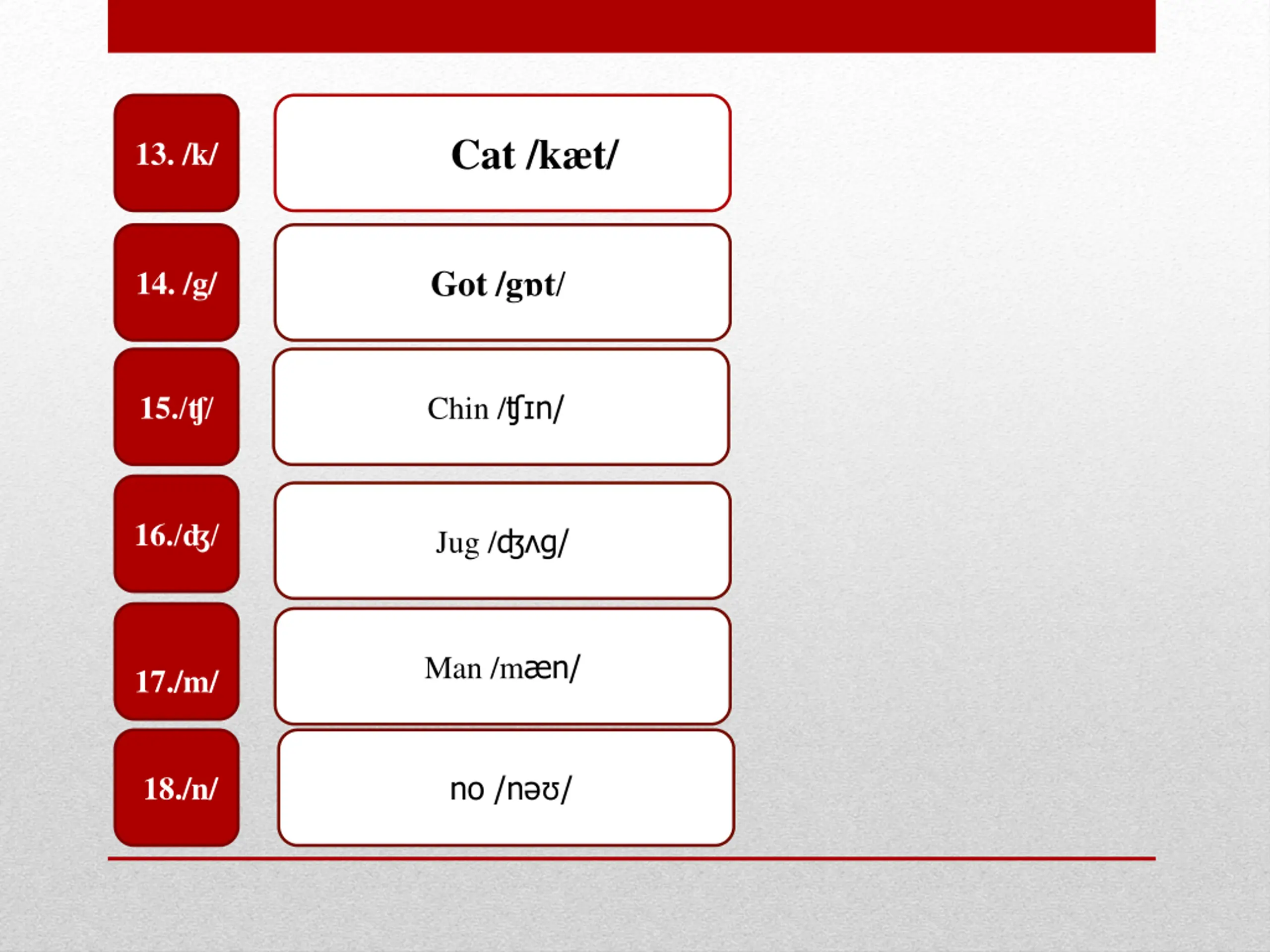 13. /k/

Cat /kæt/

14. /g/

Got /gɒt/

15./ʧ/

Chin /ʧɪn/

16./ʤ/

Jug /ʤʌg/

17./m/

Man /mæn/

18./n/

no /nəʊ/